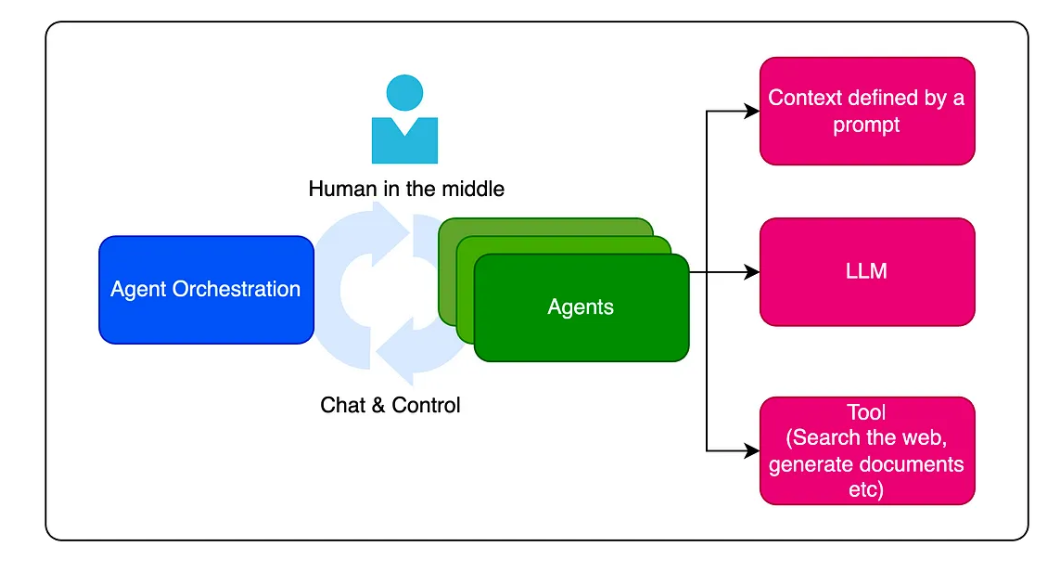 Human in the middle

Agent Orchestration

Agents

Chat & Control

Context defined by a prompt

LLM

Tool
(Search the web, generate documents etc)